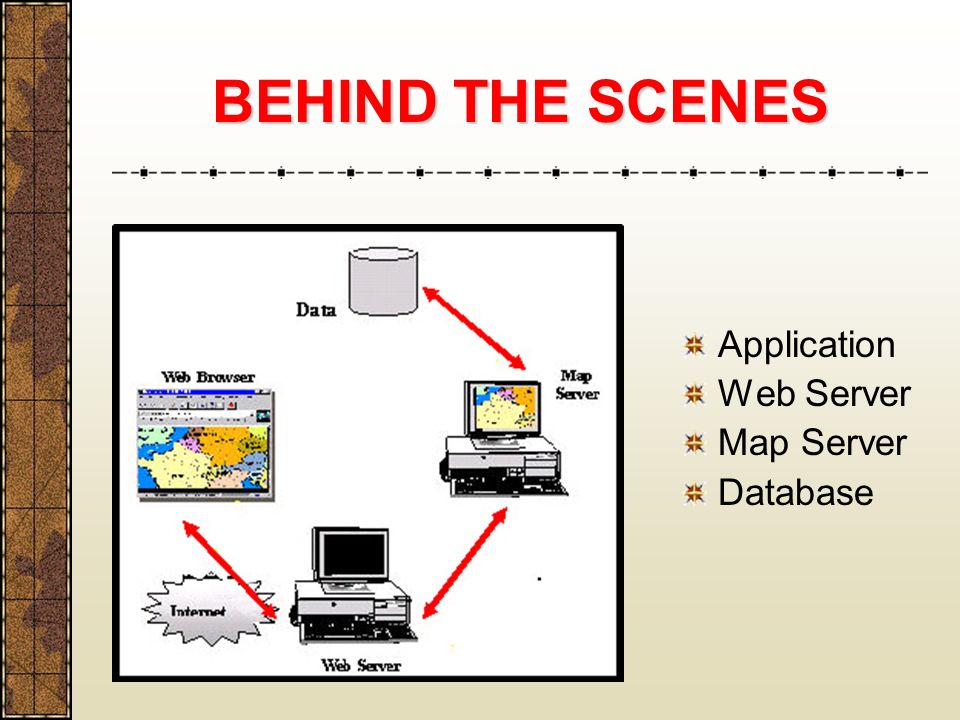 BEHIND THE SCENES

Data

Web Browser

Map Server

Internet

Web Server

Application
Web Server
Map Server
Database